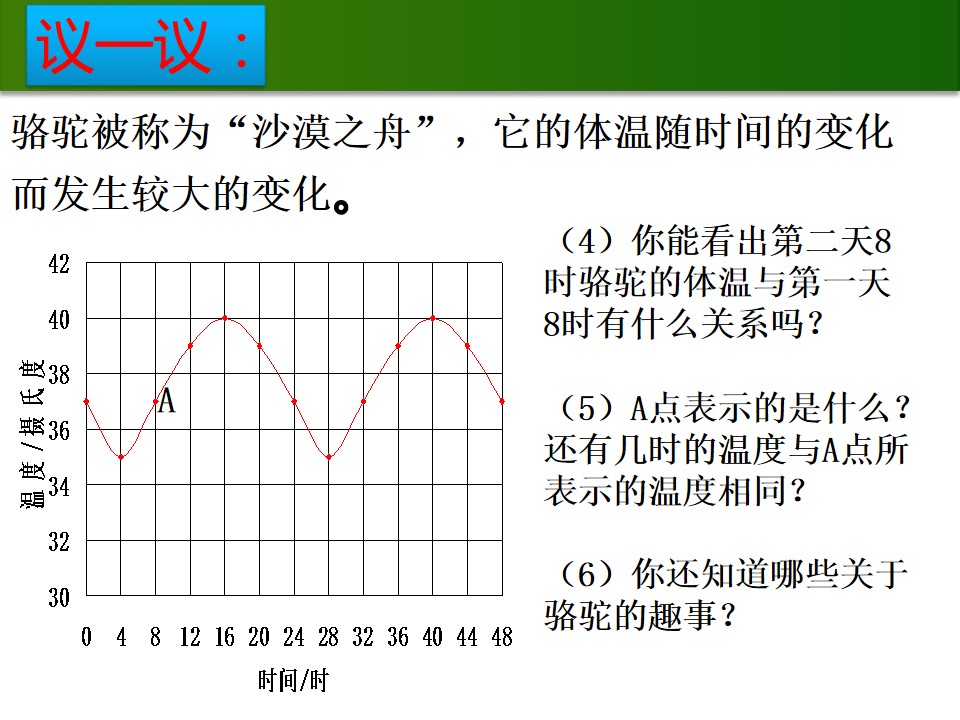 议一议：

骆驼被称为“沙漠之舟”，它的体温随时间的变化而发生较大的变化。

42
40
38
36
34
32
30
温度/摄氏度
A
0 4 8 12 16 20 24 28 32 36 40 44 48
时间/时

（4）你能看出第二天8时骆驼的体温与第一天8时有什么关系吗？

（5）A点表示的是什么？还有几时的温度与A点所表示的温度相同？

（6）你还知道哪些关于骆驼的趣事？